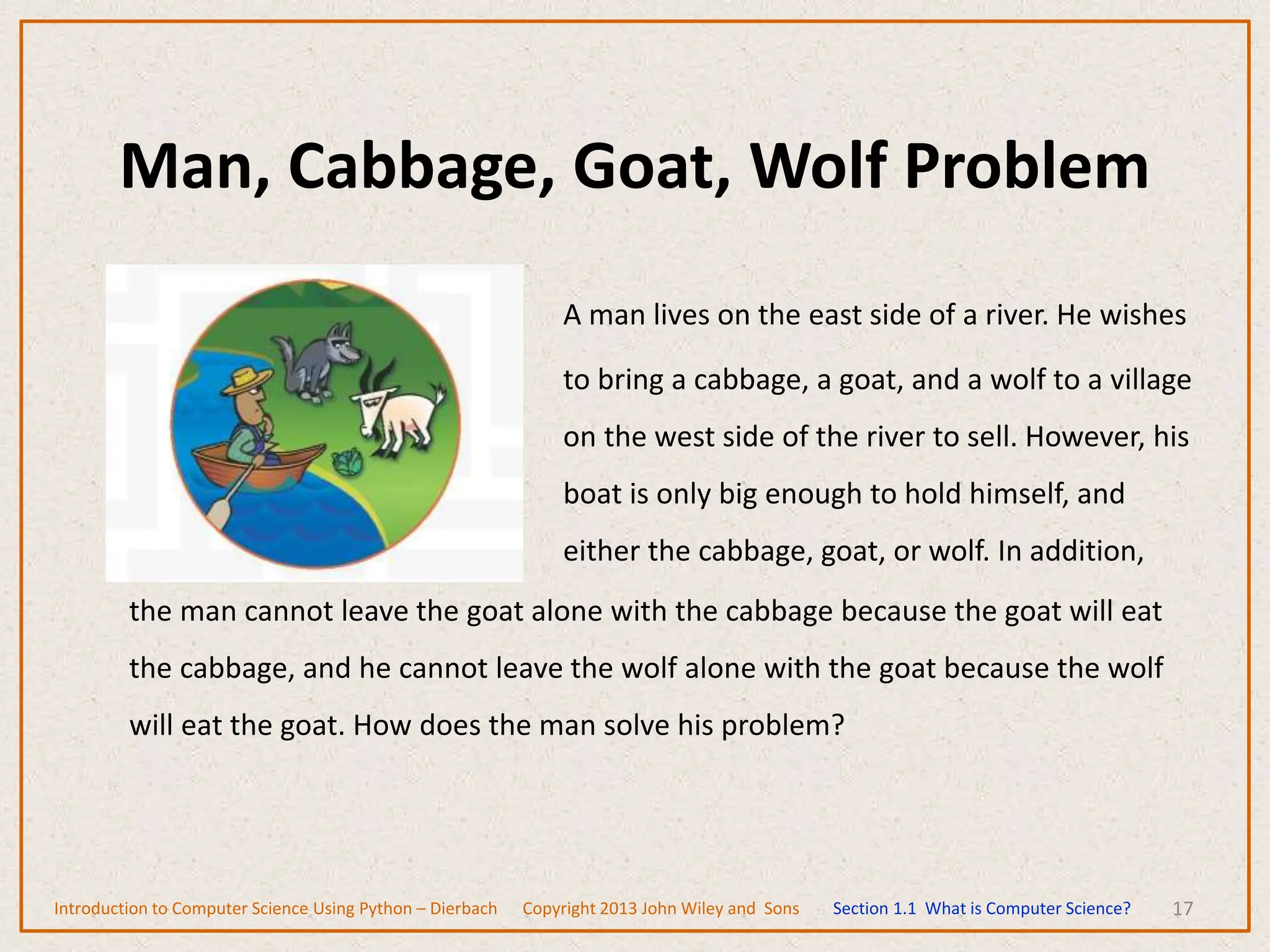 Man, Cabbage, Goat, Wolf Problem

A man lives on the east side of a river. He wishes to bring a cabbage, a goat, and a wolf to a village on the west side of the river to sell. However, his boat is only big enough to hold himself, and either the cabbage, goat, or wolf. In addition, the man cannot leave the goat alone with the cabbage because the goat will eat the cabbage, and he cannot leave the wolf alone with the goat because the wolf will eat the goat. How does the man solve his problem?

Introduction to Computer Science Using Python – Dierbach Copyright 2013 John Wiley and Sons Section 1.1 What is Computer Science? 17